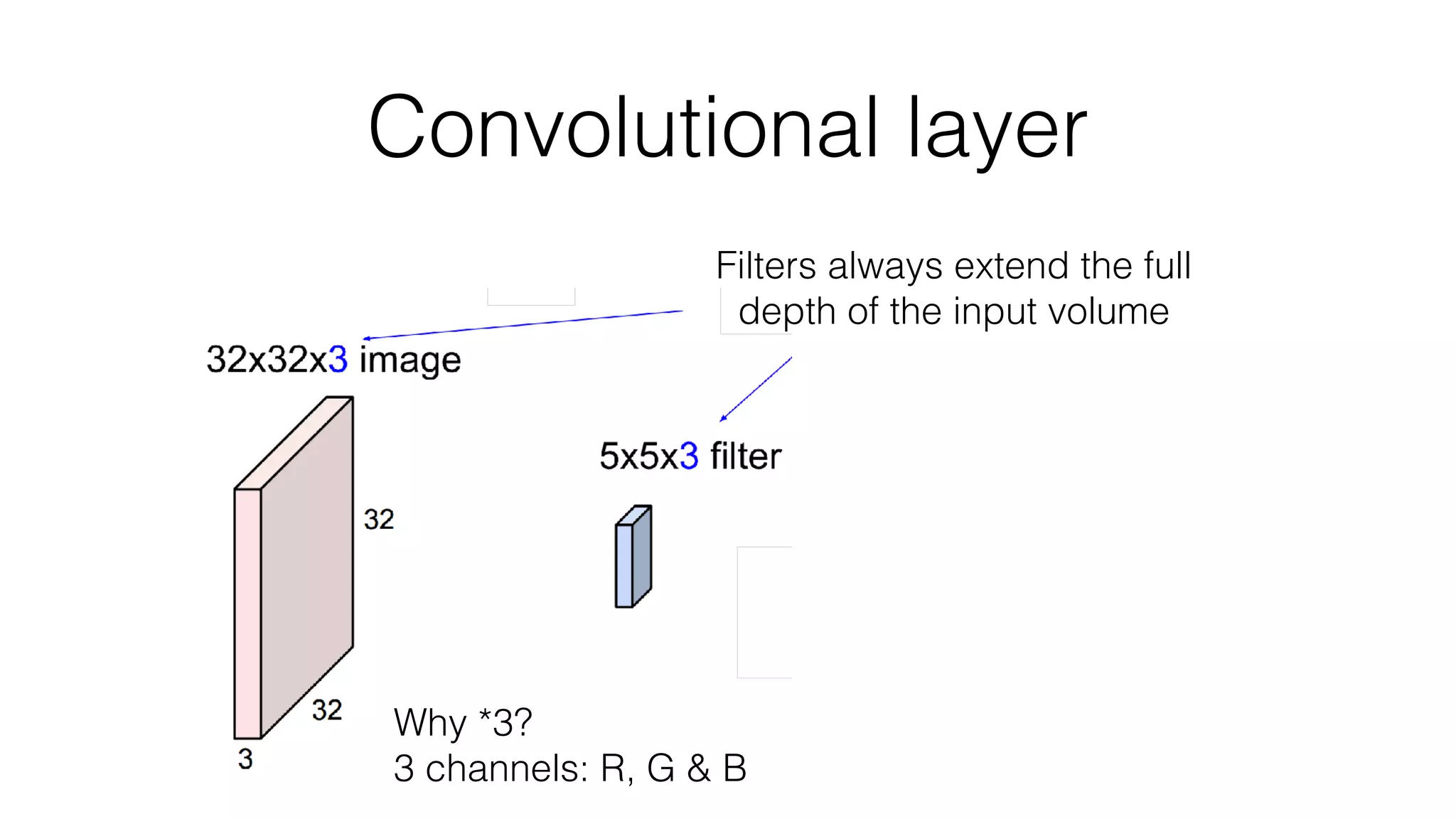 Convolutional layer

Filters always extend the full depth of the input volume

32x32x3 image

5x5x3 filter

32

32

3

Why *3?
3 channels: R, G & B